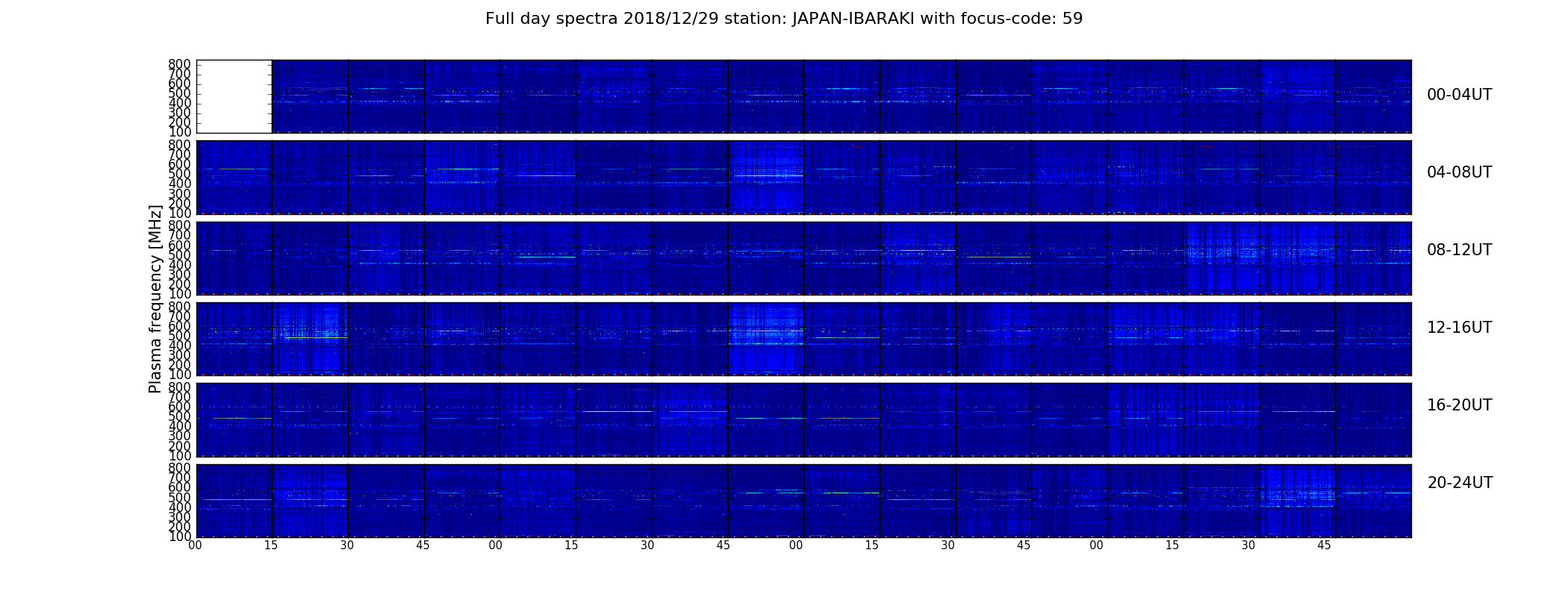 Full day spectra 2018/12/29 station: JAPAN-IBARAKI with focus-code: 59

Plasma frequency [MHz]

800
700
600
500
400
300
200
100

00-04UT

800
700
600
500
400
300
200
100

04-08UT

800
700
600
500
400
300
200
100

08-12UT

800
700
600
500
400
300
200
100

12-16UT

800
700
600
500
400
300
200
100

16-20UT

800
700
600
500
400
300
200
100

20-24UT

00 15 30 45 00 15 30 45 00 15 30 45 00 15 30 45